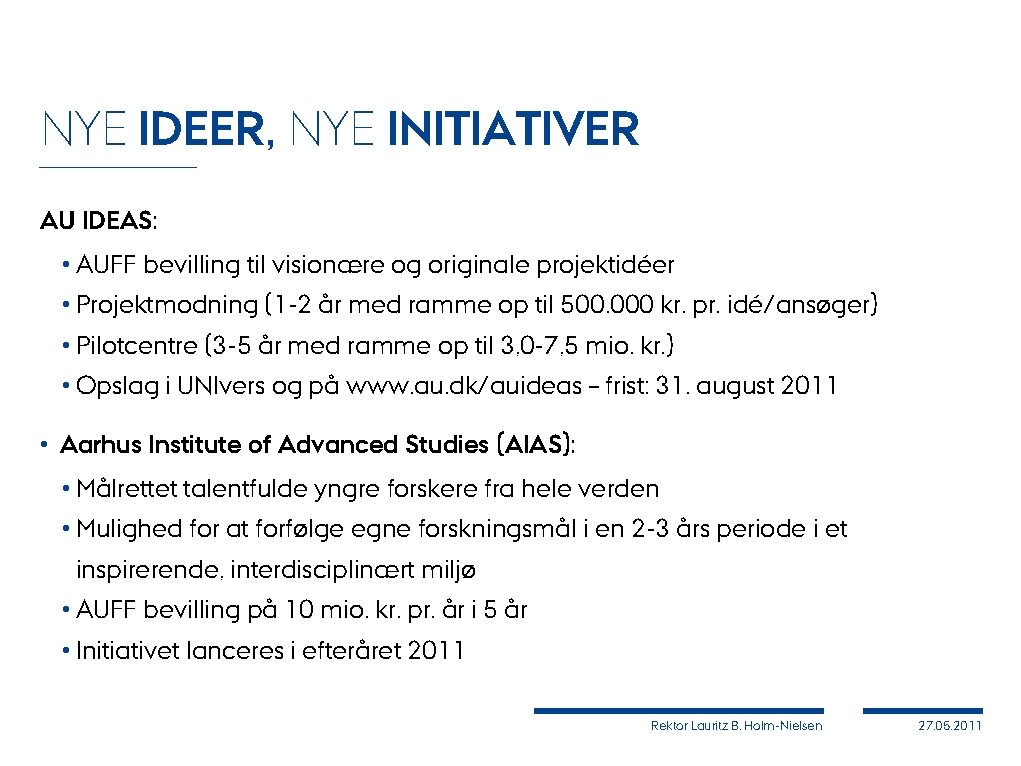 NYE IDEER, NYE INITIATIVER

AU IDEAS:

• AUFF bevilling til visionære og originale projektidéer
• Projektmodning (1-2 år med ramme op til 500.000 kr. pr. idé/ansøger)
• Pilotcentre (3-5 år med ramme op til 3,0-7,5 mio. kr.)
• Opslag i UNIvers og på www.au.dk/auideas – frist: 31. august 2011

• Aarhus Institute of Advanced Studies (AIAS):

• Målrettet talentfulde yngre forskere fra hele verden
• Mulighed for at forfølge egne forskningsmål i en 2-3 års periode i et inspirerende, interdisciplinært miljø
• AUFF bevilling på 10 mio. kr. pr. år i 5 år
• Initiativet lanceres i efteråret 2011

Rektor Lauritz B. Holm-Nielsen

27.05.2011